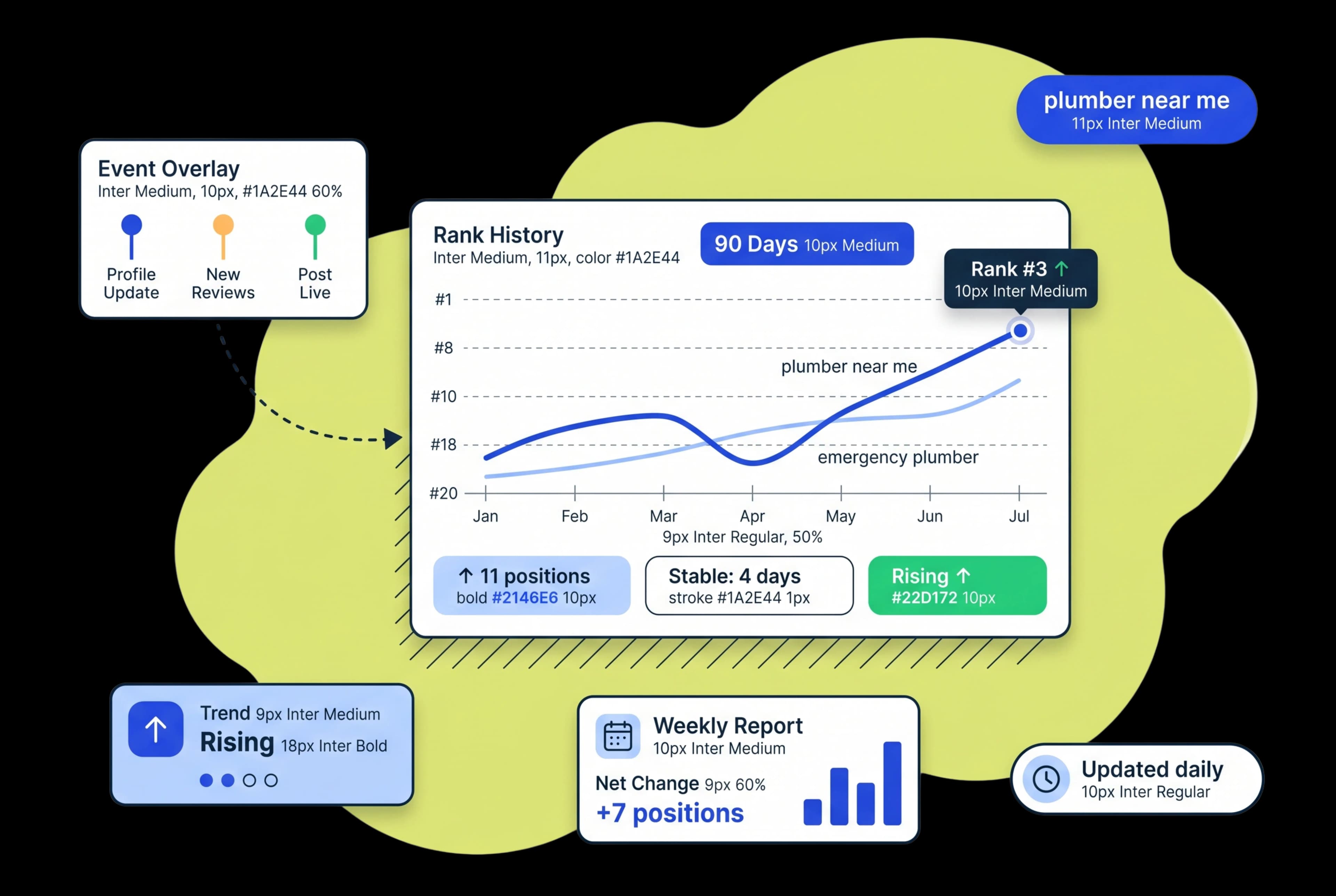 plumber near me
11px Inter Medium

Event Overlay
Inter Medium, 10px, #1A2E44 60%

Profile Update
New Reviews
Post Live

Rank History
Inter Medium, 11px, color #1A2E44

90 Days 10px Medium

Rank #3 ↑
10px Inter Medium

#1
#8
#10
#18
#20

plumber near me
emergency plumber

Jan Feb Mar Apr May Jun Jul
9px Inter Regular, 50%

↑ 11 positions
bold #2146E6 10px

Stable: 4 days
stroke #1A2E44 1px

Rising ↑
#22D172 10px

Trend 9px Inter Medium
Rising 18px Inter Bold

Weekly Report
10px Inter Medium
Net Change 9px 60%
+7 positions

Updated daily
10px Inter Regular